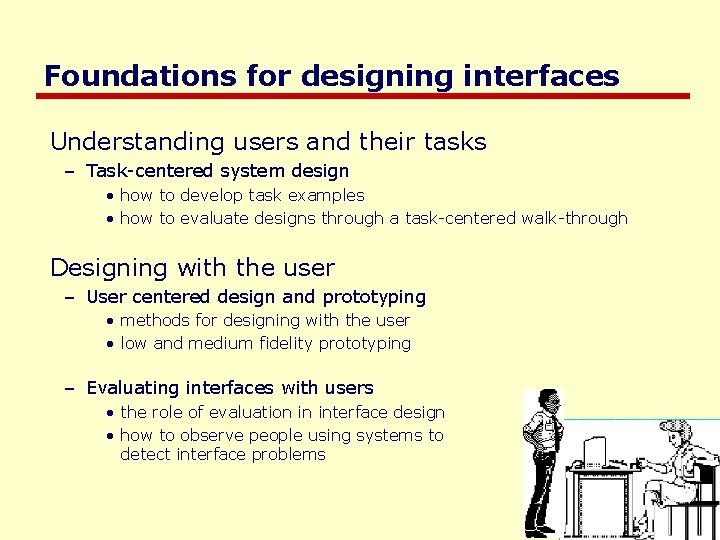 Foundations for designing interfaces

Understanding users and their tasks

– Task-centered system design

• how to develop task examples

• how to evaluate designs through a task-centered walk-through

Designing with the user

– User centered design and prototyping

• methods for designing with the user

• low and medium fidelity prototyping

– Evaluating interfaces with users

• the role of evaluation in interface design

• how to observe people using systems to detect interface problems